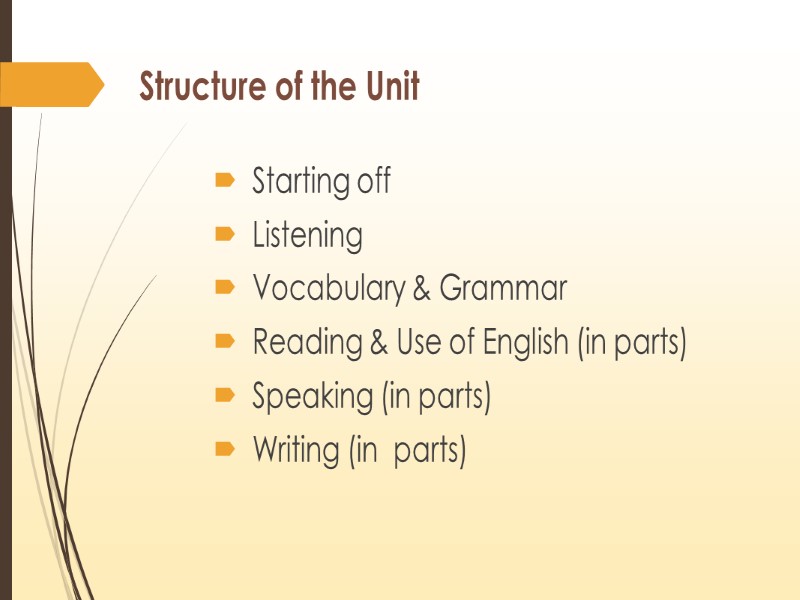 Structure of the Unit

- Starting off
- Listening
- Vocabulary & Grammar
- Reading & Use of English (in parts)
- Speaking (in parts)
- Writing (in parts)